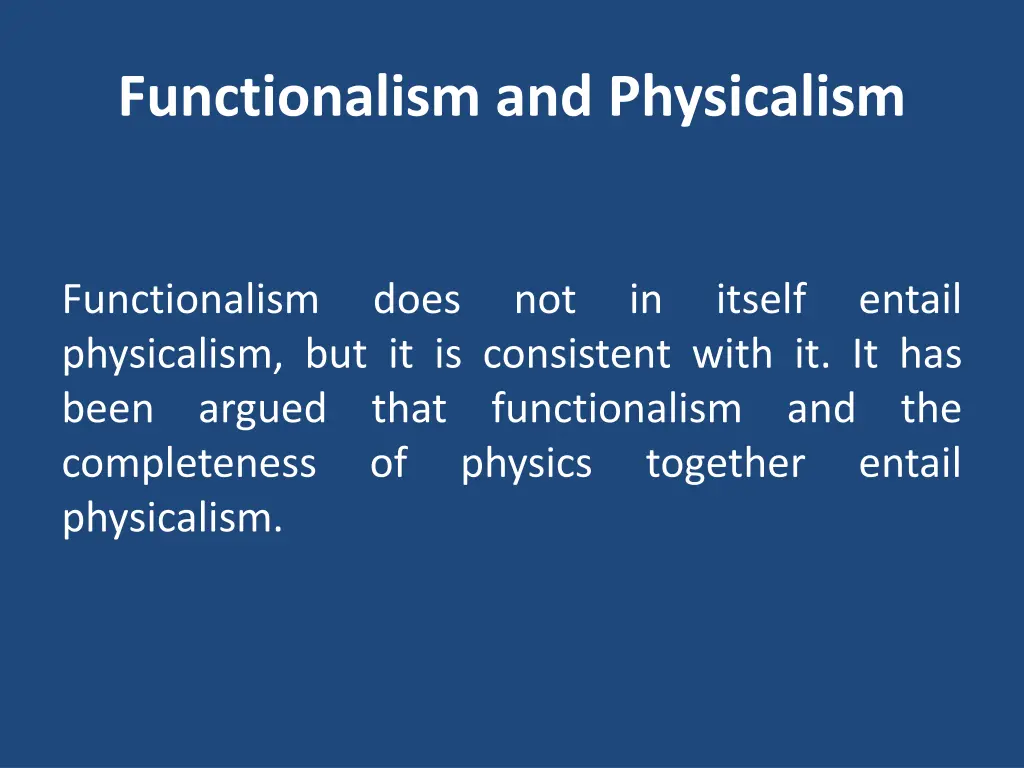 Functionalism and Physicalism

Functionalism does not in itself entail physicalism, but it is consistent with it. It has been argued that functionalism and the completeness of physics together entail physicalism.